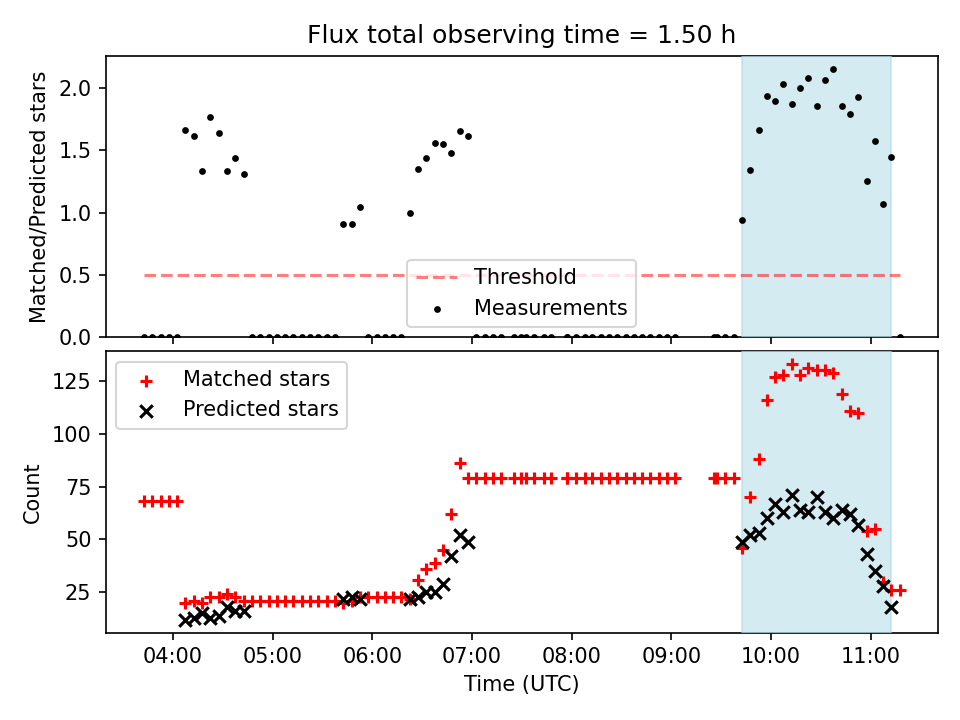 Flux total observing time = 1.50 h

Matched/Predicted stars

2.0
1.5
1.0
0.5
0.0

Threshold
Measurements

Matched stars
Predicted stars

Count

125
100
75
50
25

04:00 05:00 06:00 07:00 08:00 09:00 10:00 11:00

Time (UTC)